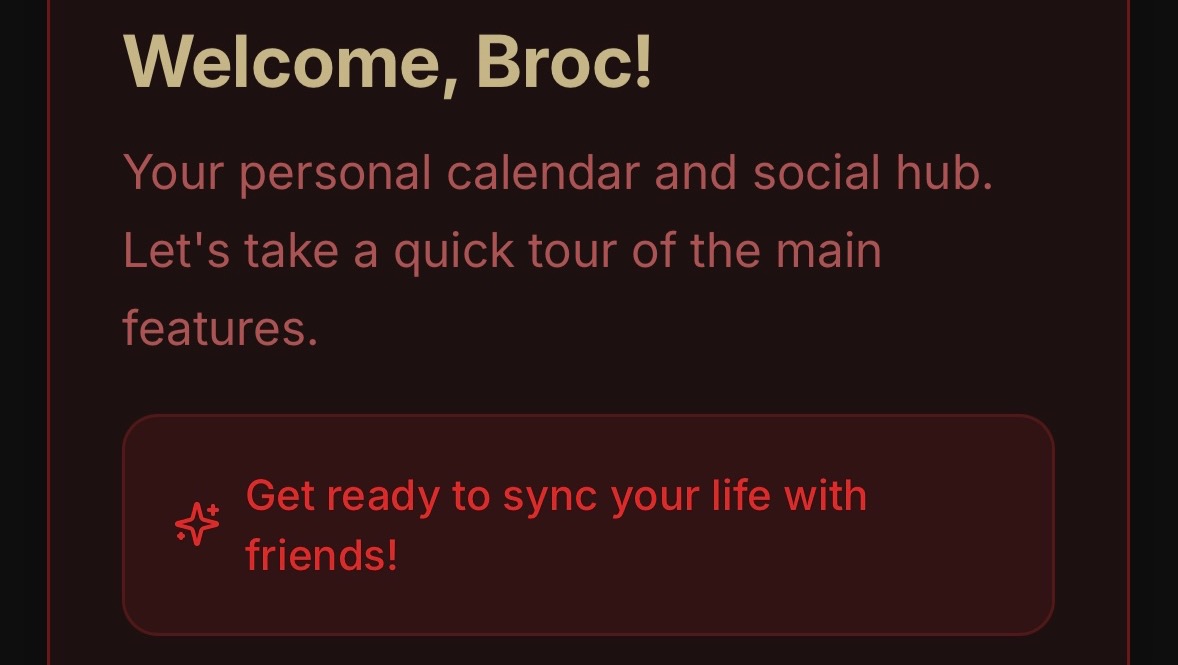 Welcome, Broc!

Your personal calendar and social hub. Let's take a quick tour of the main features.

Get ready to sync your life with friends!